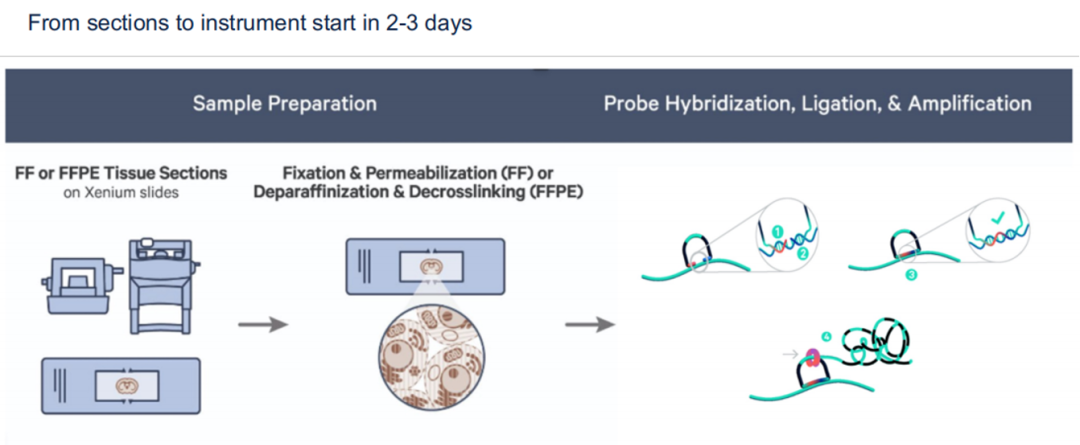 From sections to instrument start in 2-3 days

Sample Preparation

Probe Hybridization, Ligation, & Amplification

FF or FFPE Tissue Sections
on Xenium slides

Fixation & Permeabilization (FF) or
Deparaffinization & Decrosslinking (FFPE)

1

2

3

4